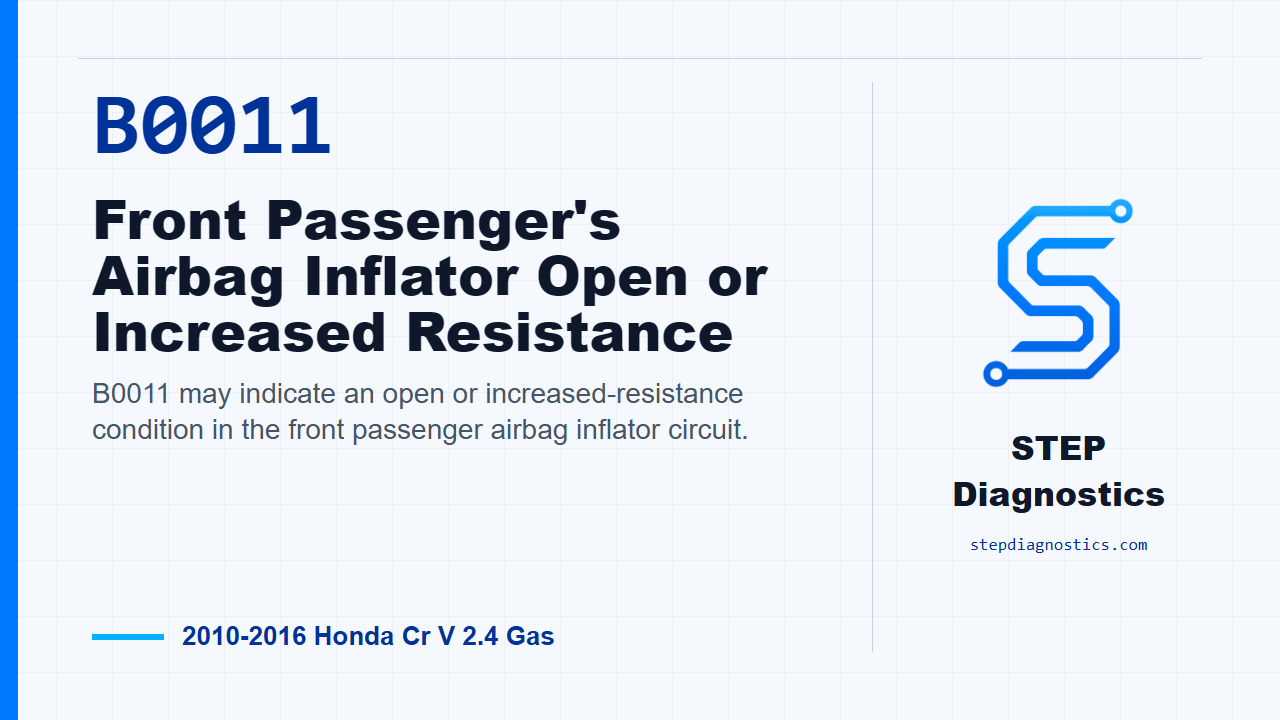 B0011

Front Passenger's Airbag Inflator Open or Increased Resistance

B0011 may indicate an open or increased-resistance condition in the front passenger airbag inflator circuit.

2010-2016 Honda Cr V 2.4 Gas

STEP Diagnostics

stepdiagnostics.com